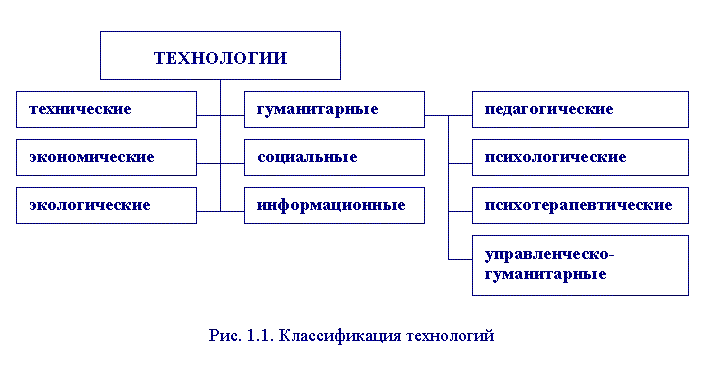 ТЕХНОЛОГИИ

технические

экономические

экологические

гуманитарные

социальные

информационные

педагогические

психологические

психотерапевтические

управленческо-гуманитарные

Рис. 1.1. Классификация технологий